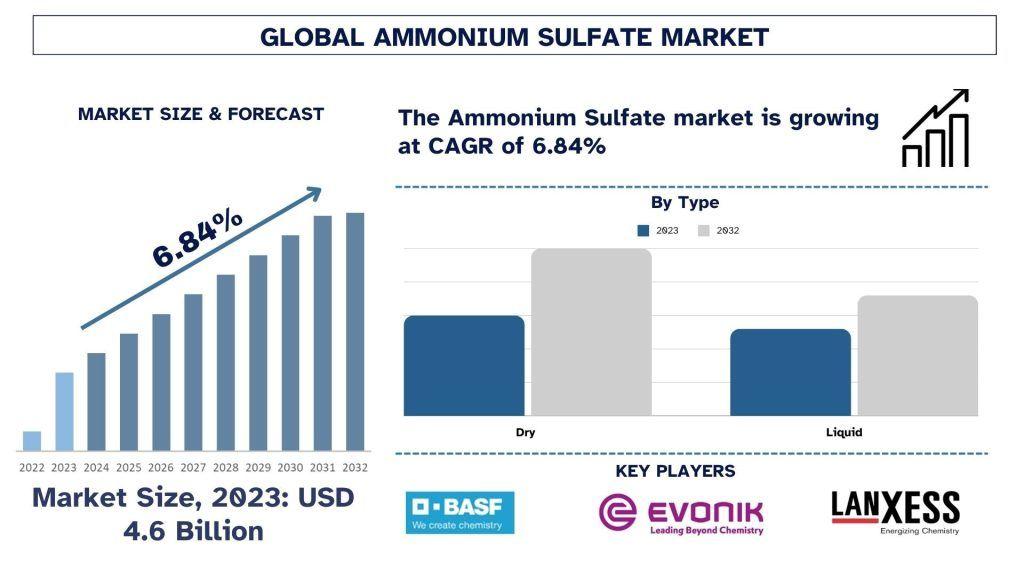 GLOBAL AMMONIUM SULFATE MARKET

MARKET SIZE & FORECAST

6.84%

2022 2023 2024 2025 2026 2027 2028 2029 2030 2031 2032

Market Size, 2023: USD 4.6 Billion

The Ammonium Sulfate market is growing at CAGR of 6.84%

By Type

2023 2032

Dry

Liquid

KEY PLAYERS

BASF
We create chemistry

EVONIK
Leading Beyond Chemistry

LANXESS
Energizing Chemistry